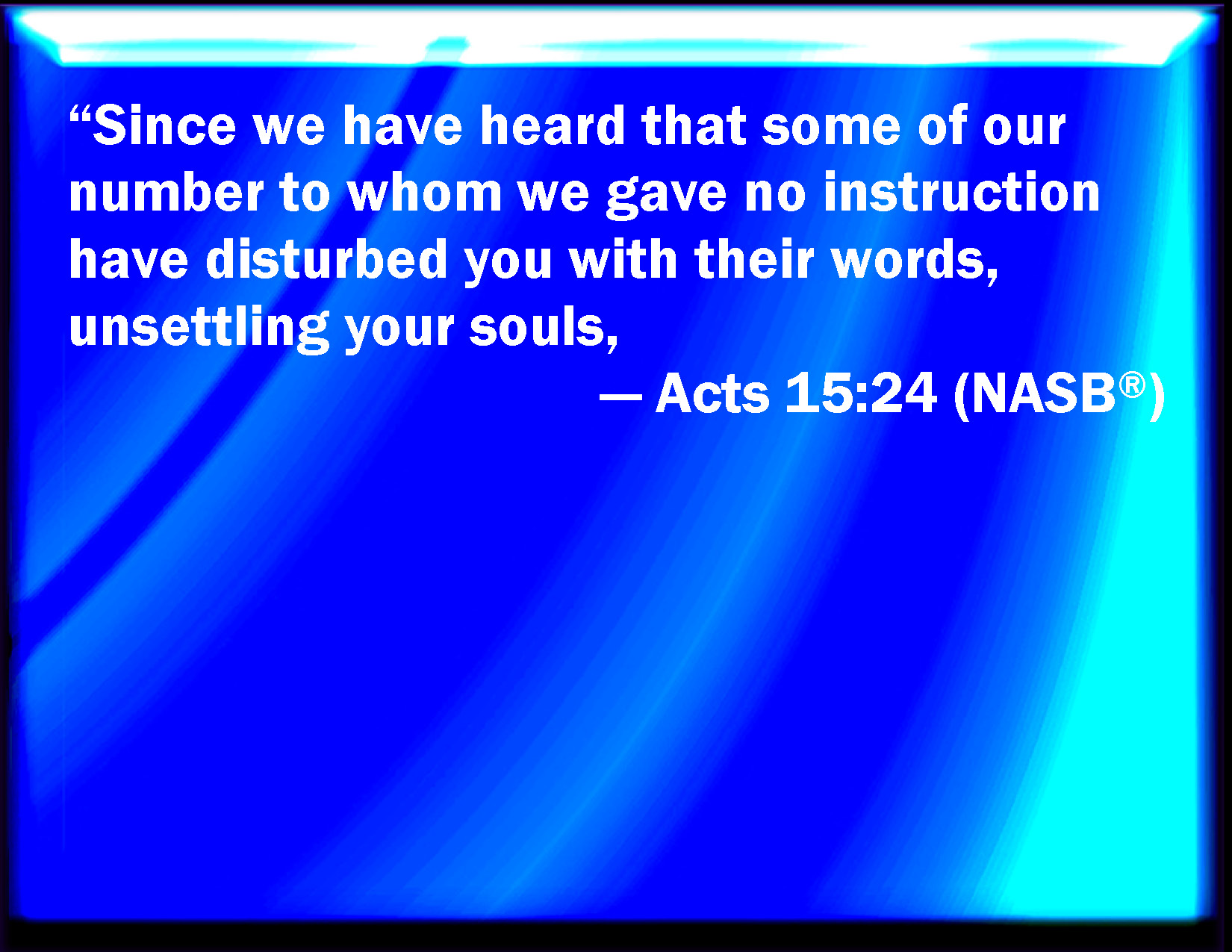 “Since we have heard that some of our number to whom we gave no instruction have disturbed you with their words, unsettling your souls,

— Acts 15:24 (NASB®)